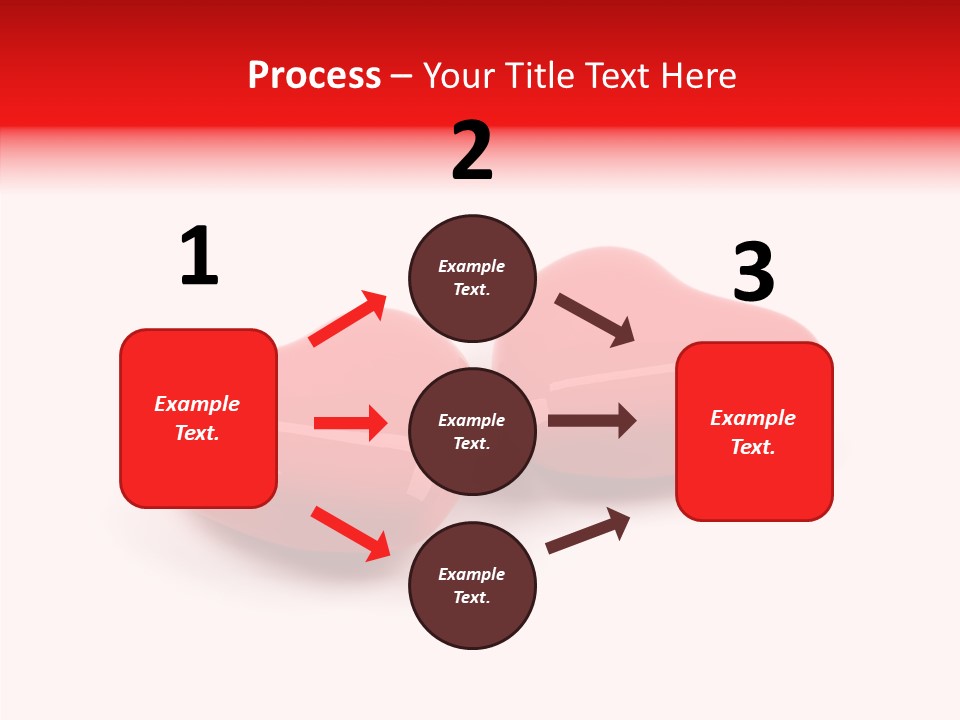 Process – Your Title Text Here

1

Example Text.

2

Example Text.

Example Text.

Example Text.

3

Example Text.